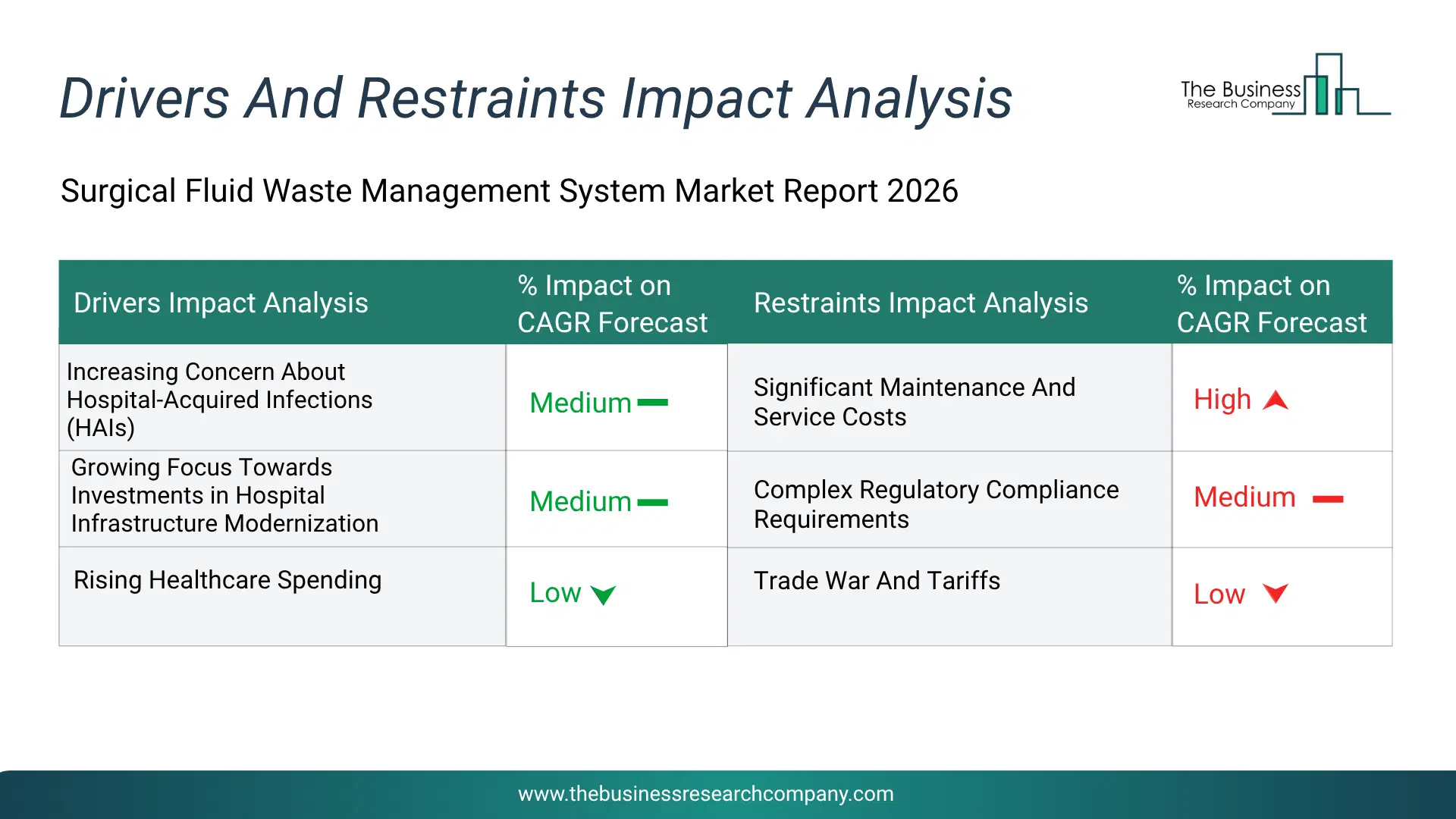 Drivers And Restraints Impact Analysis

The Business Research Company

Surgical Fluid Waste Management System Market Report 2026

| Drivers Impact Analysis | % Impact on CAGR Forecast | Restraints Impact Analysis | % Impact on CAGR Forecast |
|---|---|---|---|
| Increasing Concern About Hospital-Acquired Infections (HAIs) | Medium | Significant Maintenance And Service Costs | High |
| Growing Focus Towards Investments in Hospital Infrastructure Modernization | Medium | Complex Regulatory Compliance Requirements | Medium |
| Rising Healthcare Spending | Low | Trade War And Tariffs | Low |

www.thebusinessresearchcompany.com